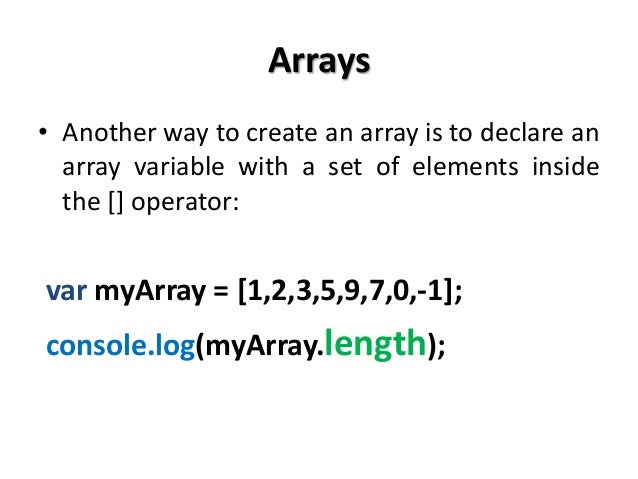 Arrays

• Another way to create an array is to declare an array variable with a set of elements inside the [] operator:

var myArray = [1,2,3,5,9,7,0,-1];

console.log(myArray.length);